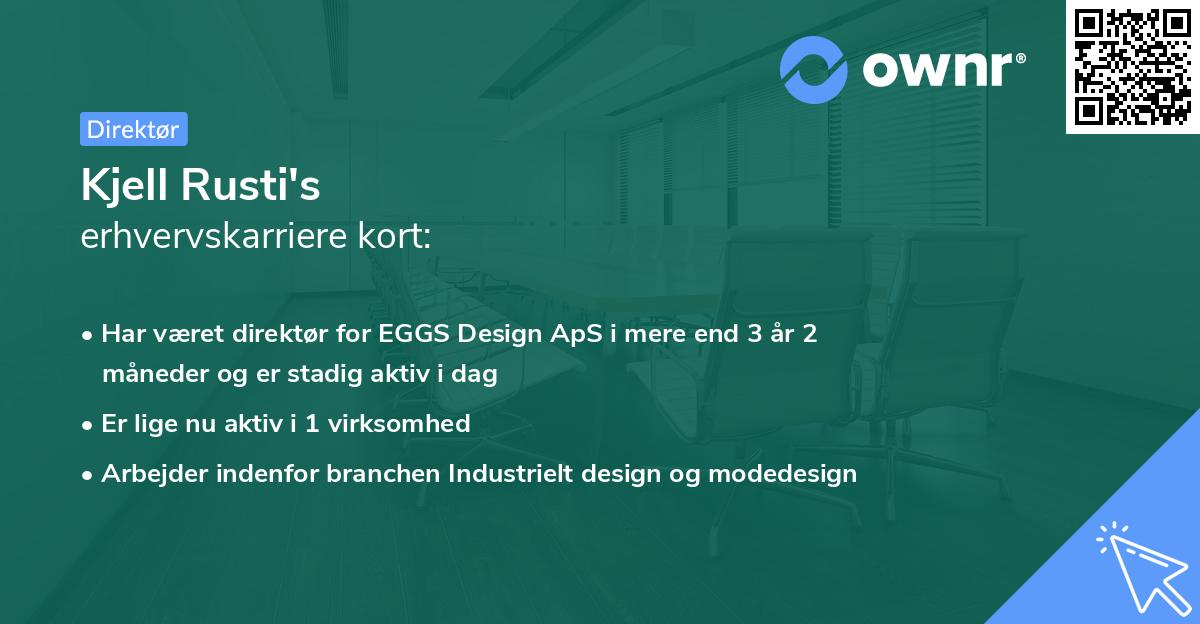 ownr®

Direktør

Kjell Rusti's
erhvervskarriere kort:

• Har været direktør for EGGS Design ApS i mere end 3 år 2 måneder og er stadig aktiv i dag
• Er lige nu aktiv i 1 virksomhed
• Arbejder indenfor branchen Industrielt design og modedesign